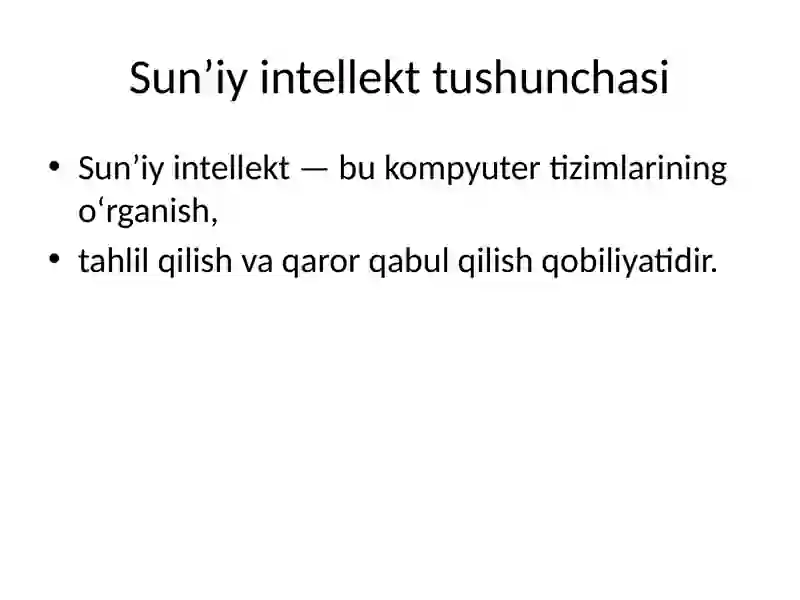 Sun’iy intellekt tushunchasi

• Sun’iy intellekt — bu kompyuter tizimlarining o‘rganish,
• tahlil qilish va qaror qabul qilish qobiliyatidir.